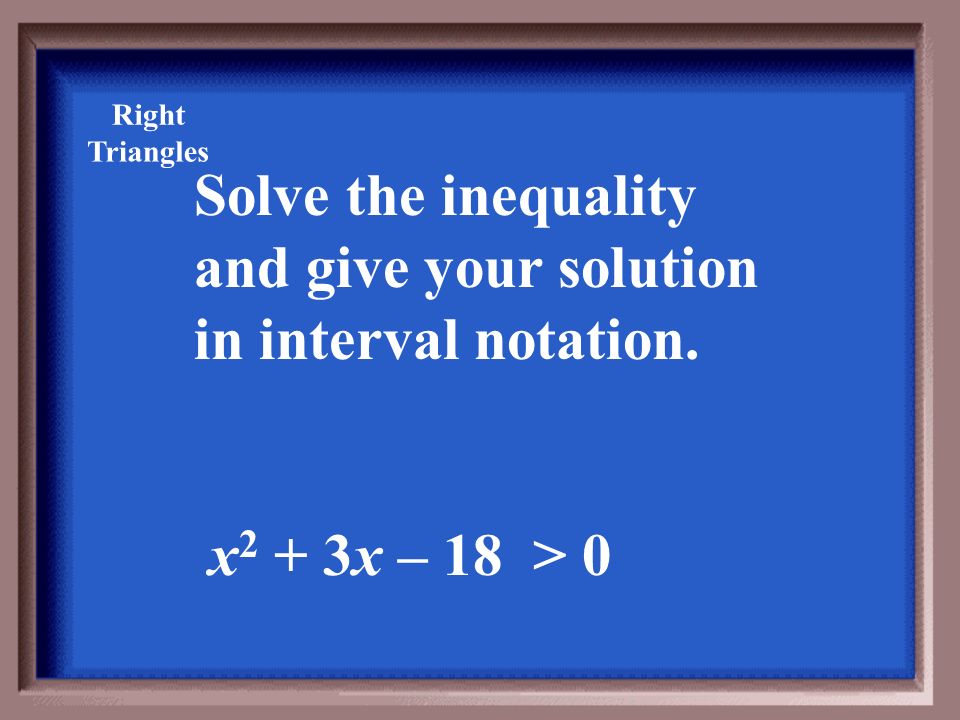 Right Triangles

Solve the inequality and give your solution in interval notation.

$x^2 + 3x - 18 > 0$